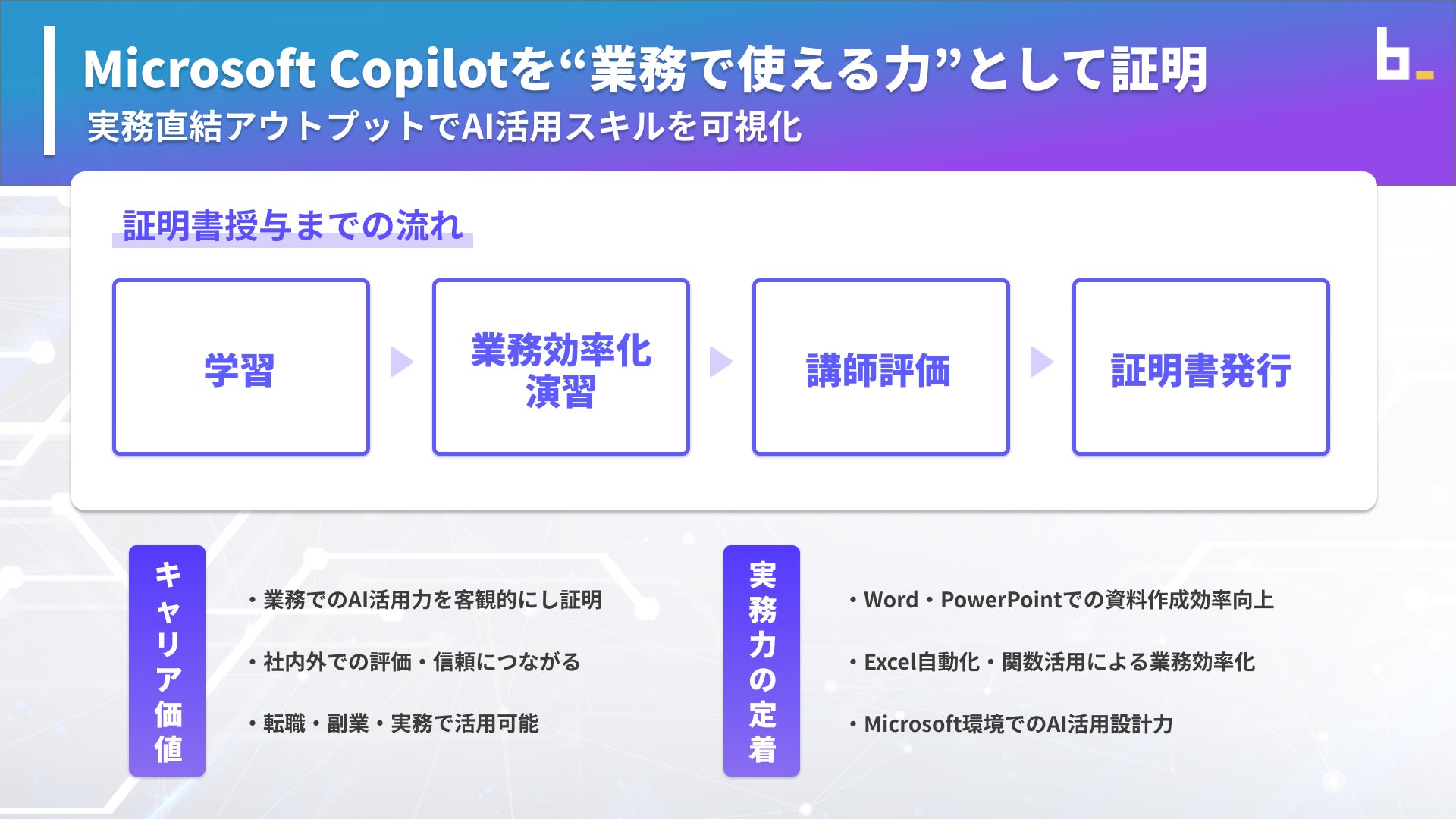 Microsoft Copilotを“業務で使える力”として証明
実務直結アウトプットでAI活用スキルを可視化

b

証明書授与までの流れ

学習

業務効率化演習

講師評価

証明書発行

キャリア価値

・業務でのAI活用力を客観的にし証明

・社内外での評価・信頼につながる

・転職・副業・実務で活用可能

実務力の定着

・Word・PowerPointでの資料作成効率向上

・Excel自動化・関数活用による業務効率化

・Microsoft環境でのAI活用設計力